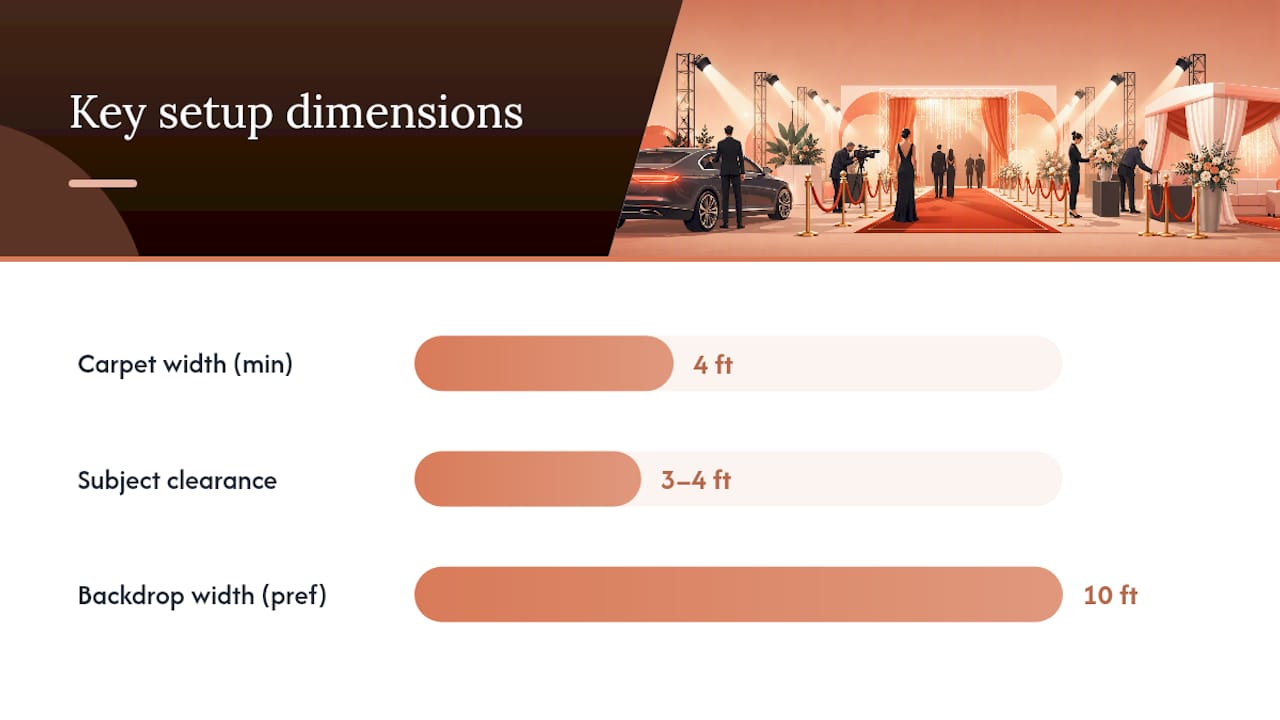 Key setup dimensions

Carpet width (min) 4 ft

Subject clearance 3–4 ft

Backdrop width (pref) 10 ft